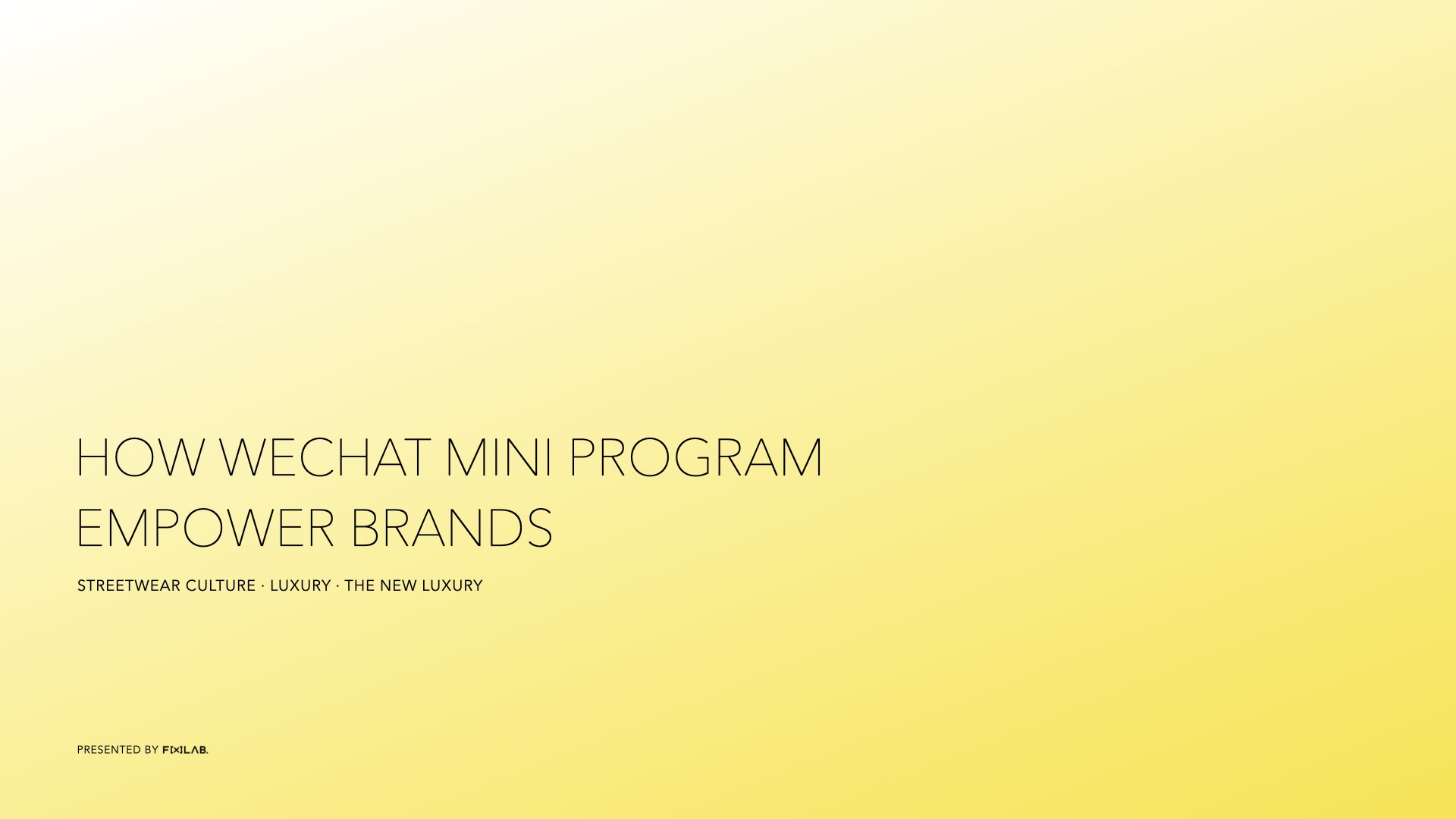 HOW WECHAT MINI PROGRAM EMPOWER BRANDS

STREETWEAR CULTURE · LUXURY · THE NEW LUXURY

PRESENTED BY FIXLAB.